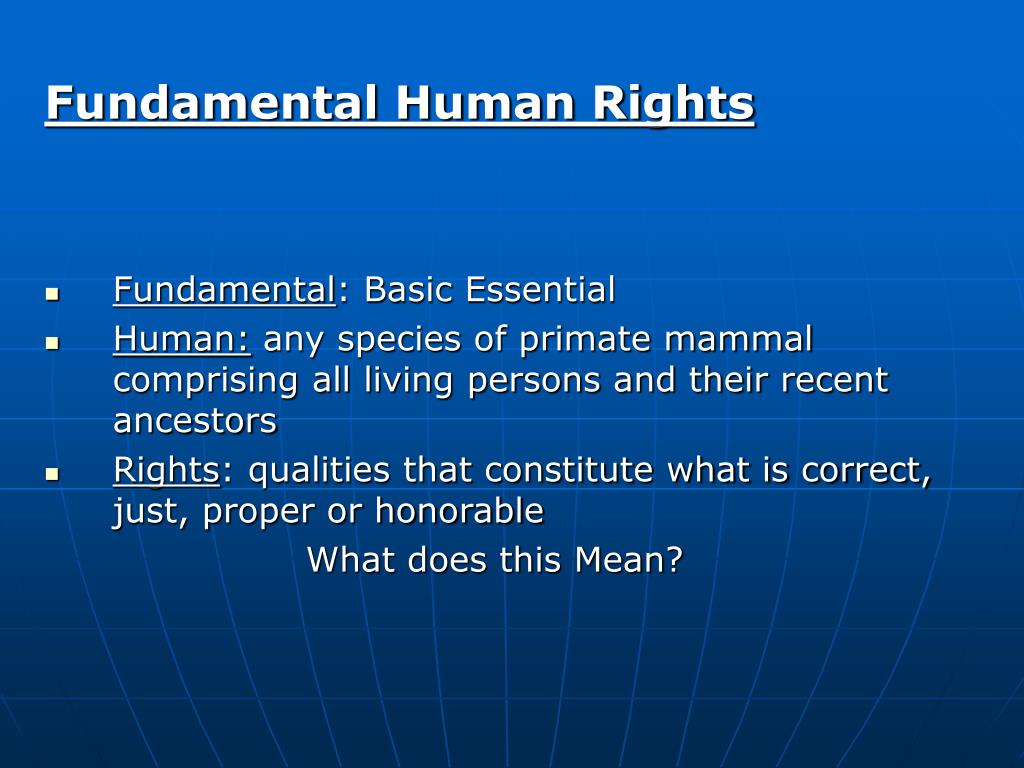 Fundamental Human Rights

- Fundamental: Basic Essential
- Human: any species of primate mammal comprising all living persons and their recent ancestors
- Rights: qualities that constitute what is correct, just, proper or honorable

What does this Mean?